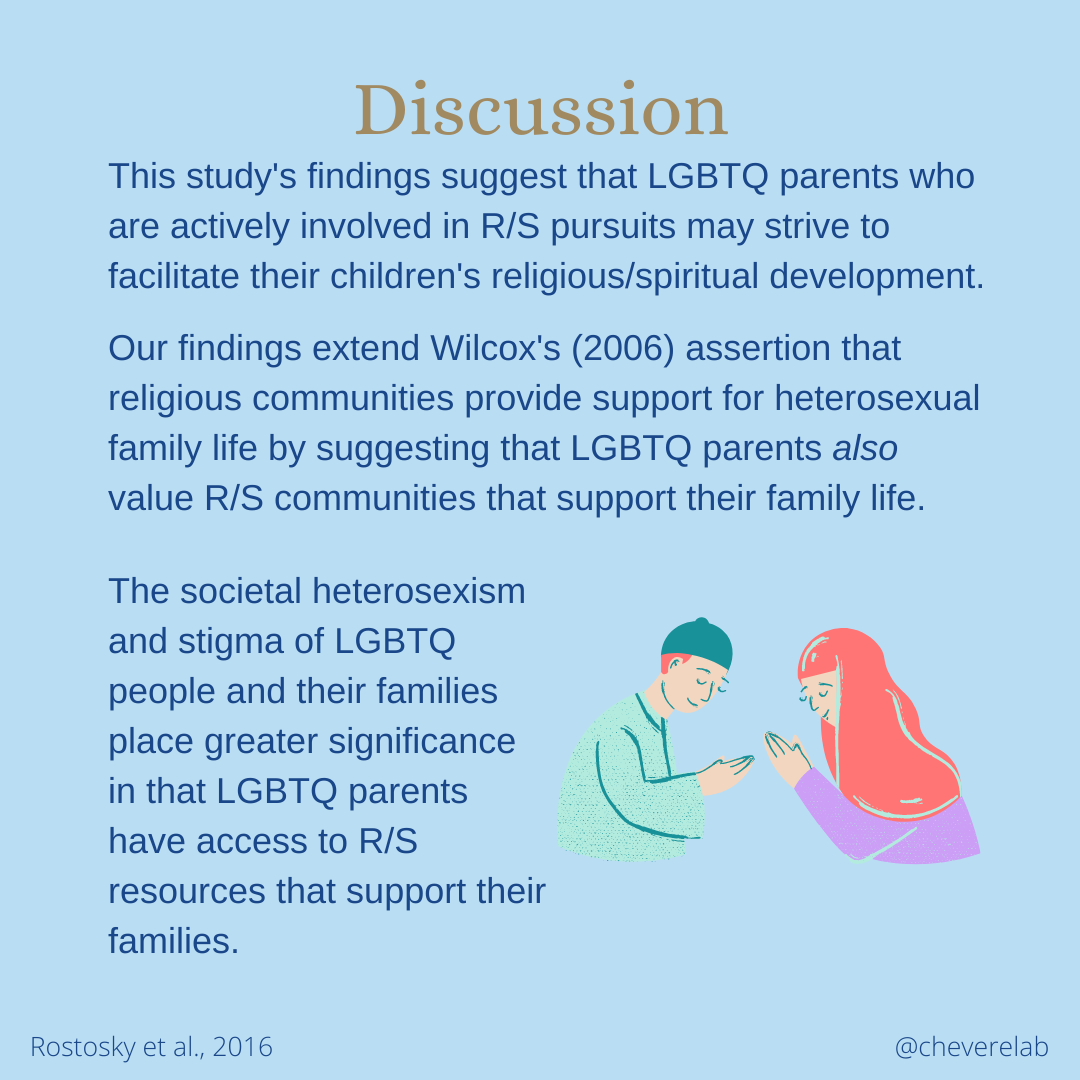 Discussion

This study's findings suggest that LGBTQ parents who are actively involved in R/S pursuits may strive to facilitate their children's religious/spiritual development.

Our findings extend Wilcox's (2006) assertion that religious communities provide support for heterosexual family life by suggesting that LGBTQ parents also value R/S communities that support their family life.

The societal heterosexism and stigma of LGBTQ people and their families place greater significance in that LGBTQ parents have access to R/S resources that support their families.

Rostosky et al., 2016

@cheverelab